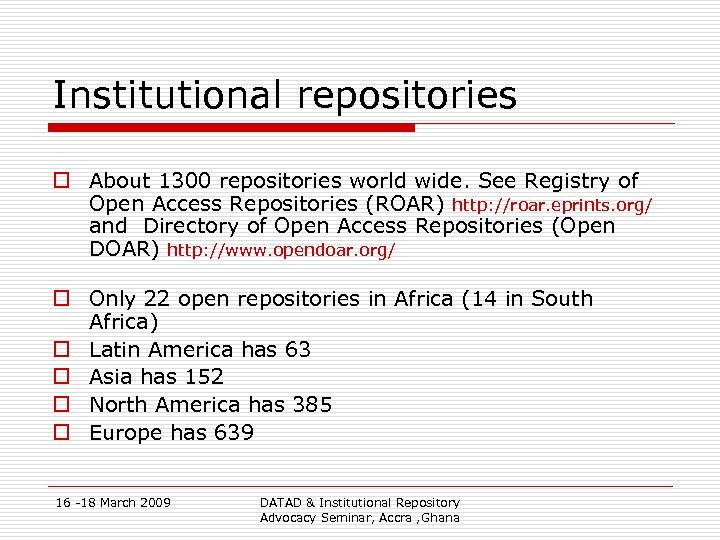 Institutional repositories

About 1300 repositories world wide. See Registry of Open Access Repositories (ROAR) http://roar.eprints.org/ and Directory of Open Access Repositories (Open DOAR) http://www.opendoar.org/

Only 22 open repositories in Africa (14 in South Africa)

Latin America has 63

Asia has 152

North America has 385

Europe has 639

16 -18 March 2009

DATAD & Institutional Repository Advocacy Seminar, Accra ,Ghana